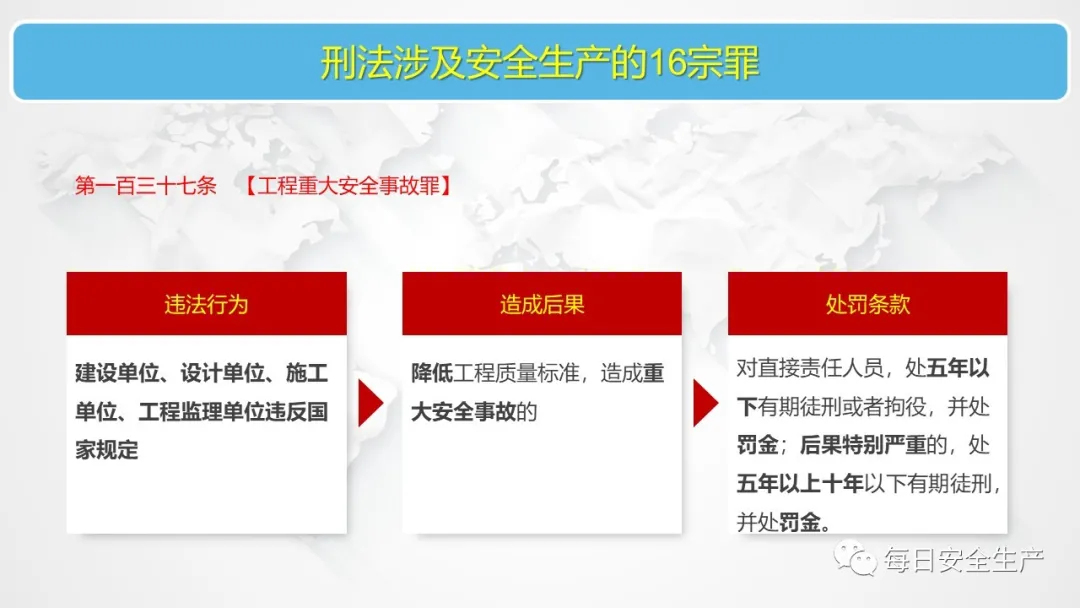 刑法涉及安全生产的16宗罪

第一百三十七条 【工程重大安全事故罪】

违法行为

建设单位、设计单位、施工单位、工程监理单位违反国家规定

造成后果

降低工程质量标准，造成重大安全事故的

处罚条款

对直接责任人员，处五年以下有期徒刑或者拘役，并处罚金；后果特别严重的，处五年以上十年以下有期徒刑，并处罚金。

每日安全生产